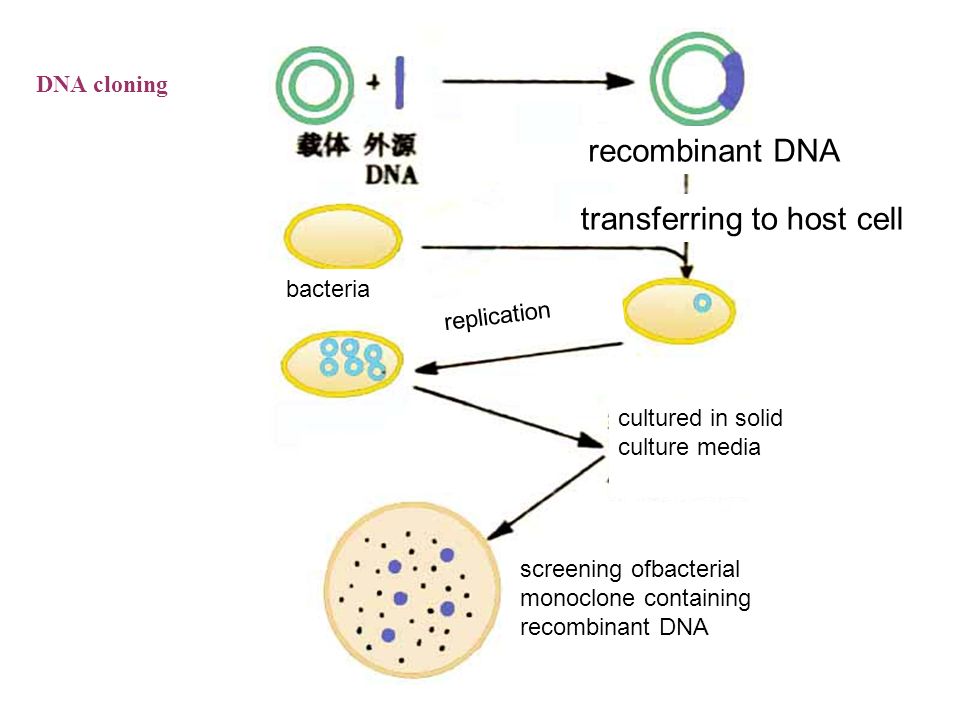 DNA cloning

+

载体 外源 DNA

recombinant DNA

transferring to host cell

bacteria

replication

cultured in solid culture media

screening ofbacterial monoclone containing recombinant DNA